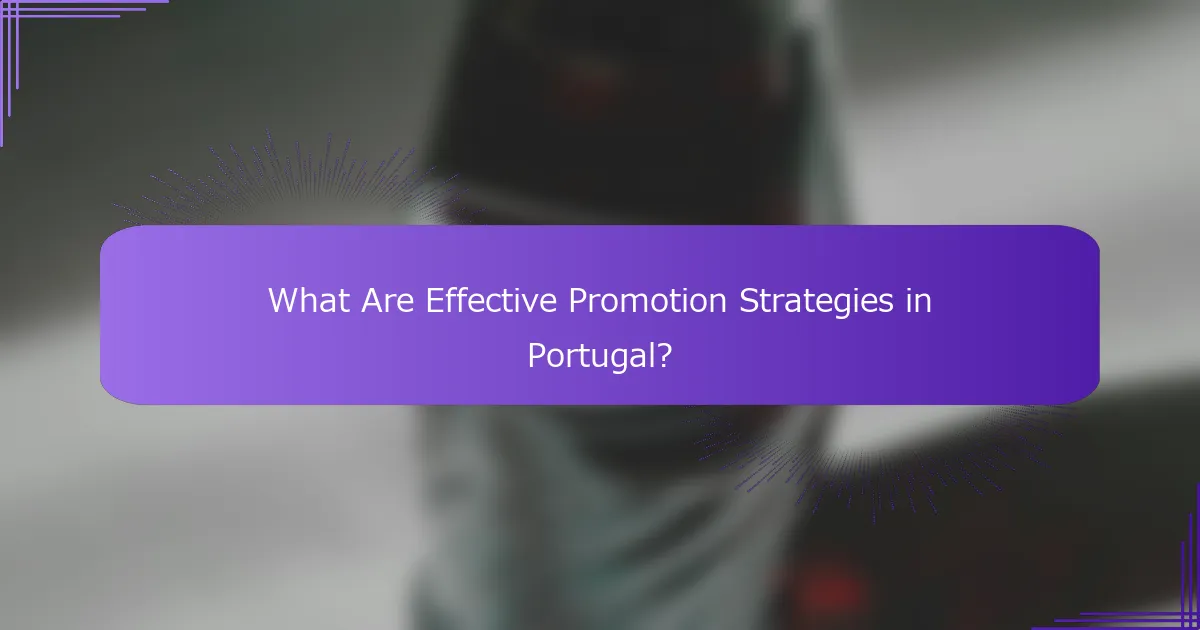 What Are Effective Promotion Strategies in Portugal?